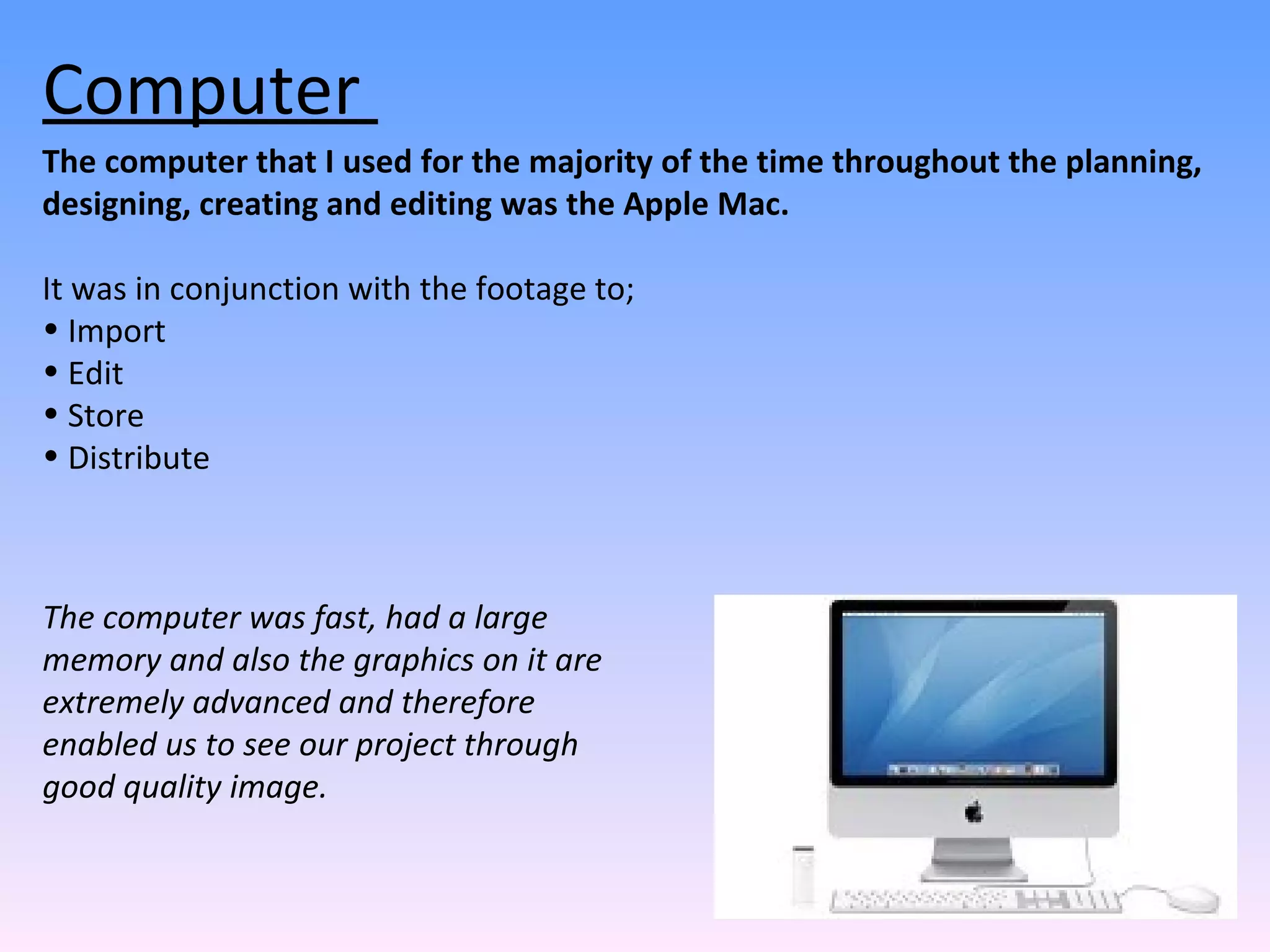 Computer

The computer that I used for the majority of the time throughout the planning, designing, creating and editing was the Apple Mac.

It was in conjunction with the footage to;
• Import
• Edit
• Store
• Distribute

The computer was fast, had a large memory and also the graphics on it are extremely advanced and therefore enabled us to see our project through good quality image.